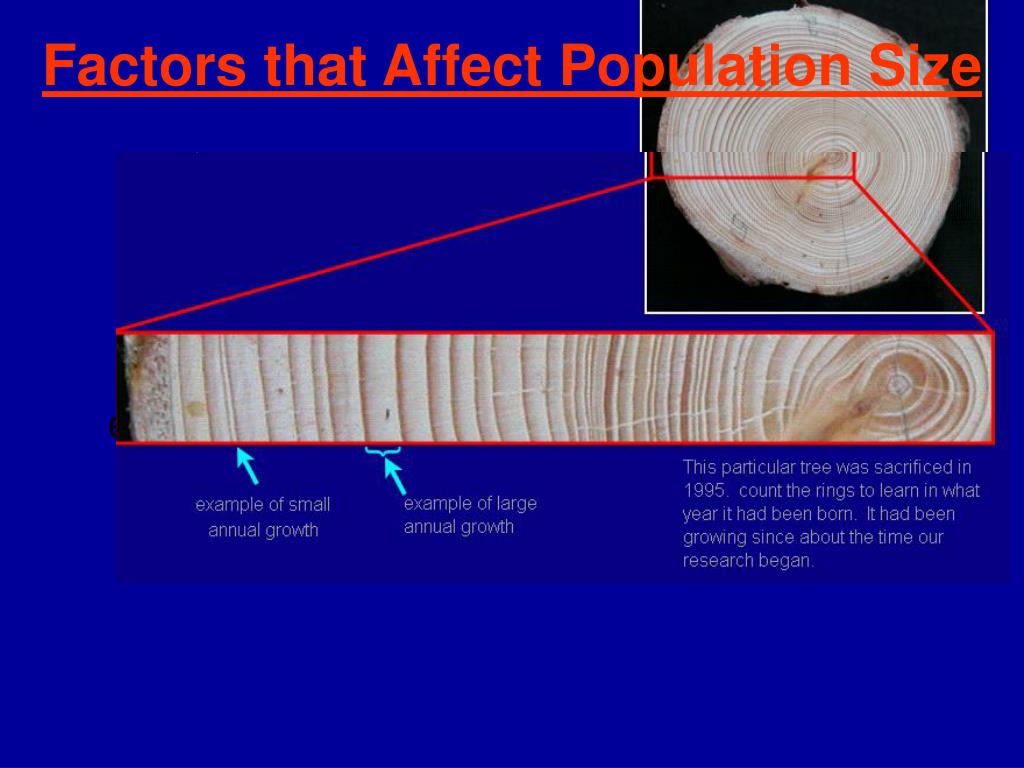 Factors that Affect Population Size

example of small annual growth

example of large annual growth

This particular tree was sacrificed in 1995. count the rings to learn in what year it had been born. It had been growing since about the time our research began.